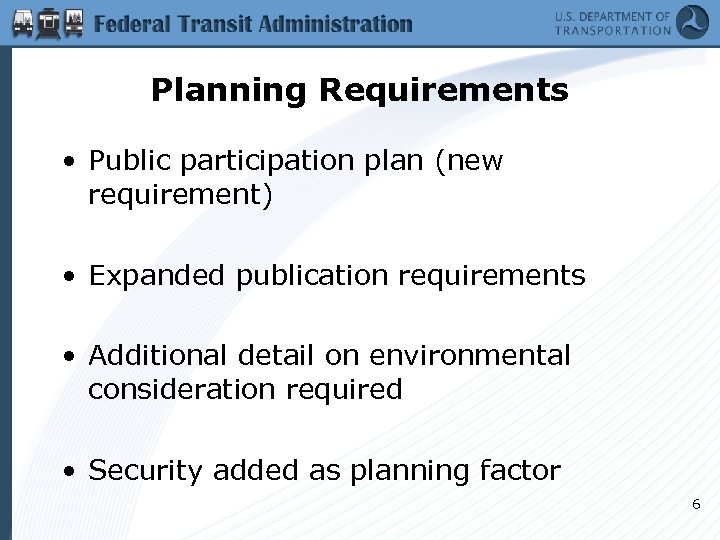 Federal Transit Administration

U.S. DEPARTMENT OF TRANSPORTATION

Planning Requirements

• Public participation plan (new requirement)

• Expanded publication requirements

• Additional detail on environmental consideration required

• Security added as planning factor

6